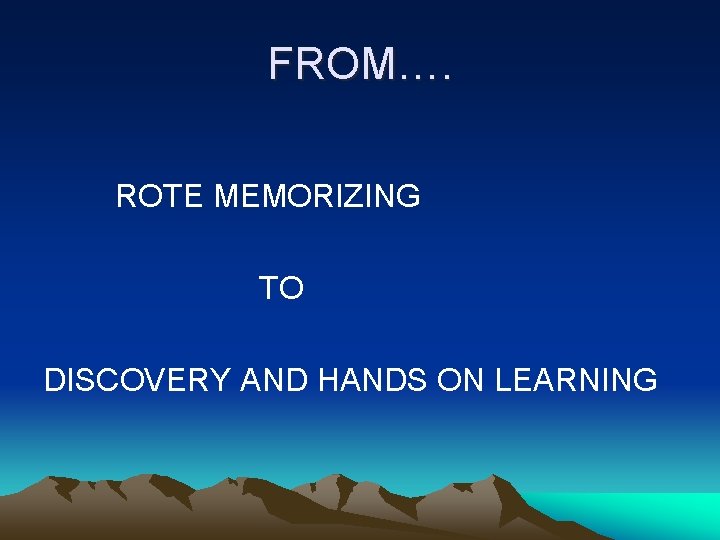 FROM….

ROTE MEMORIZING

TO

DISCOVERY AND HANDS ON LEARNING